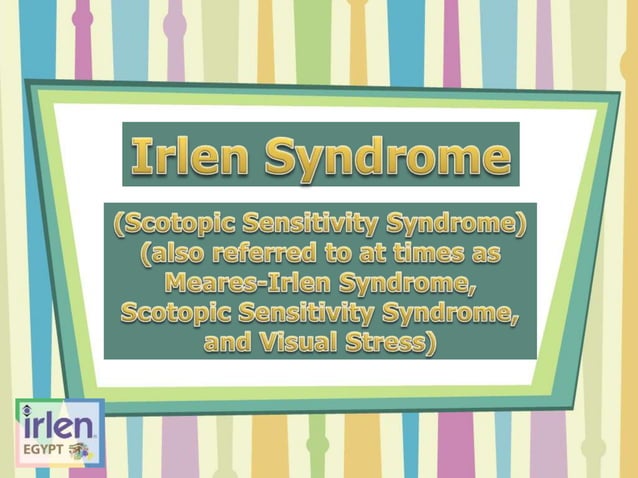 Irlen Syndrome

(Scotopic Sensitivity Syndrome) (also referred to at times as Meares-Irlen Syndrome, Scotopic Sensitivity Syndrome, and Visual Stress)

irlen
EGYPT